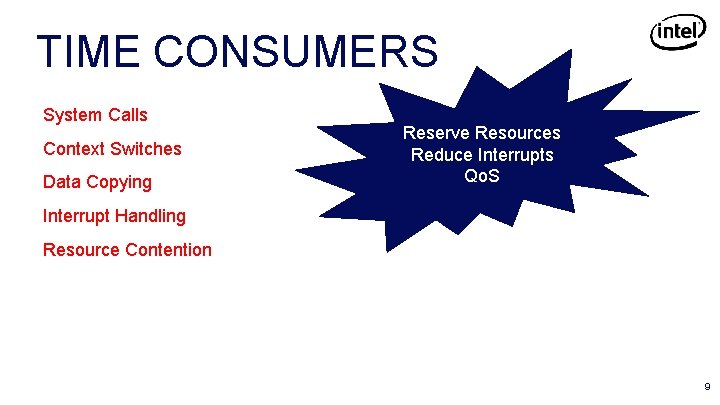 TIME CONSUMERS

intel

System Calls

Context Switches

Data Copying

Interrupt Handling

Resource Contention

Reserve Resources
Reduce Interrupts
QoS

9